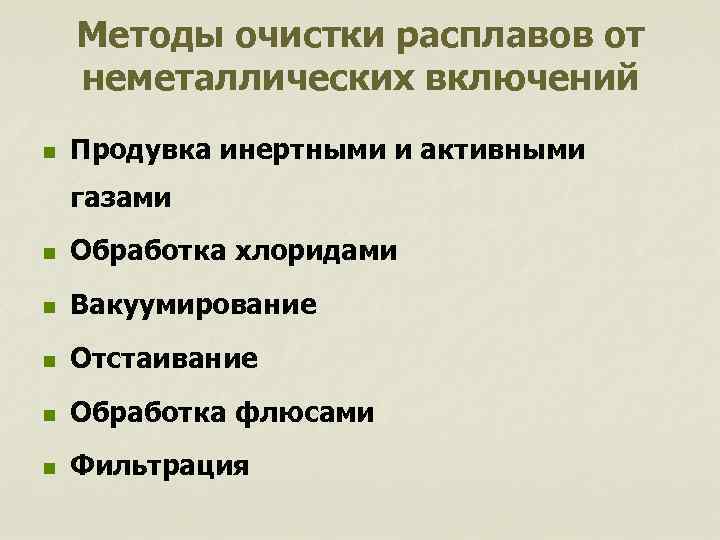 Методы очистки расплавов от неметаллических включений

- Продувка инертными и активными газами
- Обработка хлоридами
- Вакуумирование
- Отстаивание
- Обработка флюсами
- Фильтрация